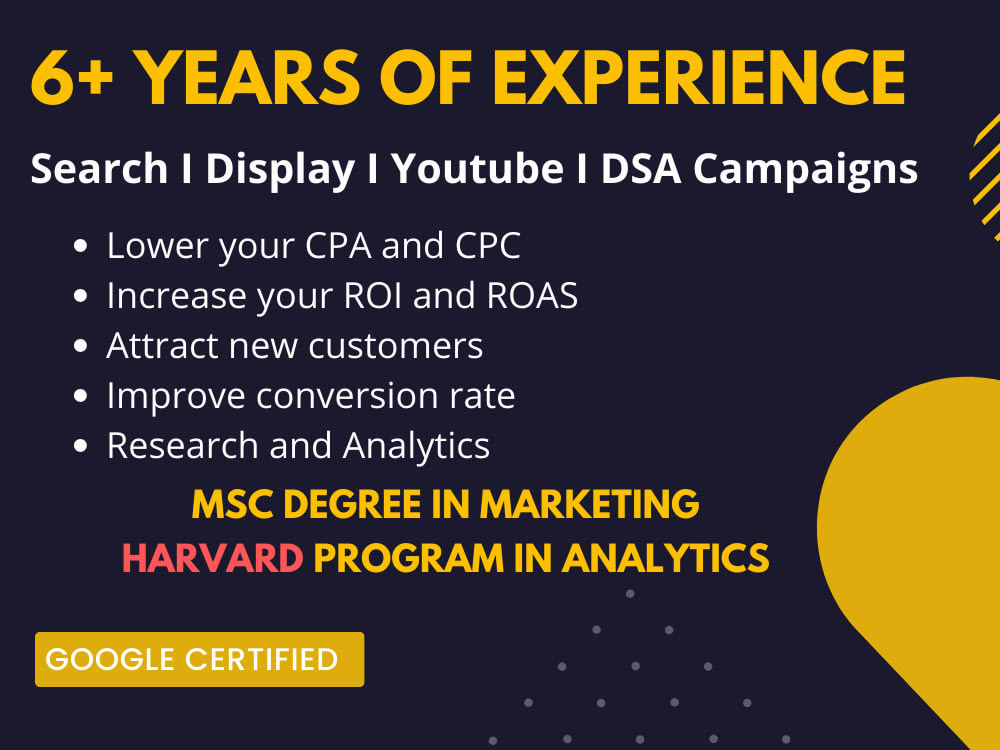 6+ YEARS OF EXPERIENCE

Search I Display I Youtube I DSA Campaigns

• Lower your CPA and CPC
• Increase your ROI and ROAS
• Attract new customers
• Improve conversion rate
• Research and Analytics

MSC DEGREE IN MARKETING
HARVARD PROGRAM IN ANALYTICS

GOOGLE CERTIFIED